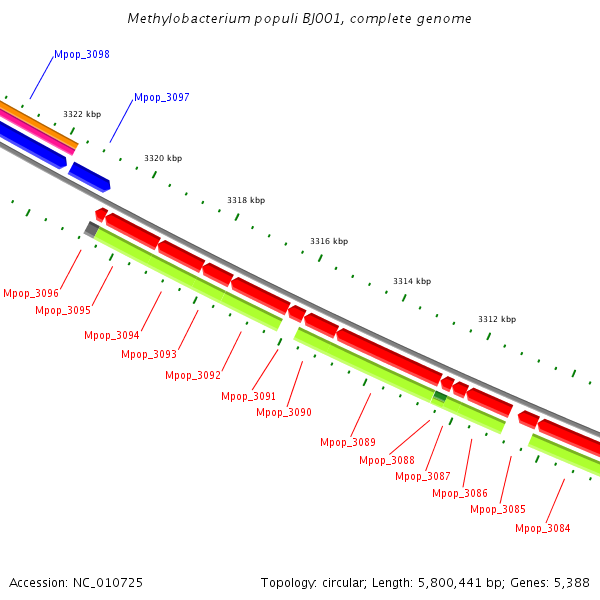 Methylobacterium populi BJ001, complete genome

Mpop_3098

Mpop_3097

3322 kbp

3320 kbp

3318 kbp

3316 kbp

3314 kbp

3312 kbp

Mpop_3096

Mpop_3095

Mpop_3094

Mpop_3093

Mpop_3092

Mpop_3091

Mpop_3090

Mpop_3089

Mpop_3088

Mpop_3087

Mpop_3086

Mpop_3085

Mpop_3084

Accession: NC_010725

Topology: circular; Length: 5,800,441 bp; Genes: 5,388